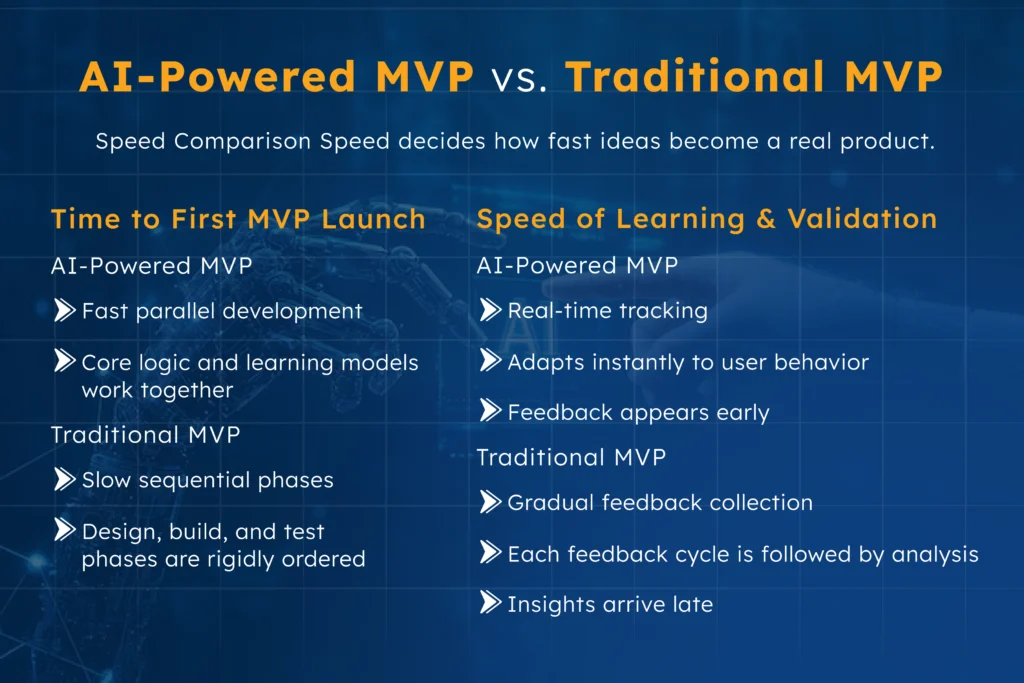 AI-Powered MVP vs. Traditional MVP

Speed Comparison Speed decides how fast ideas become a real product.

Time to First MVP Launch

AI-Powered MVP

Fast parallel development

Core logic and learning models work together

Traditional MVP

Slow sequential phases

Design, build, and test phases are rigidly ordered

Speed of Learning & Validation

AI-Powered MVP

Real-time tracking

Adapts instantly to user behavior

Feedback appears early

Traditional MVP

Gradual feedback collection

Each feedback cycle is followed by analysis

Insights arrive late